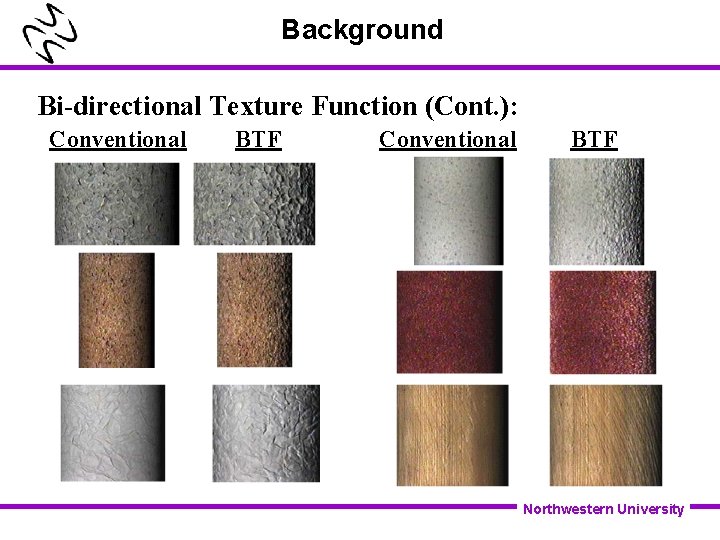 Background

Bi-directional Texture Function (Cont.):

Conventional BTF Conventional BTF

Northwestern University